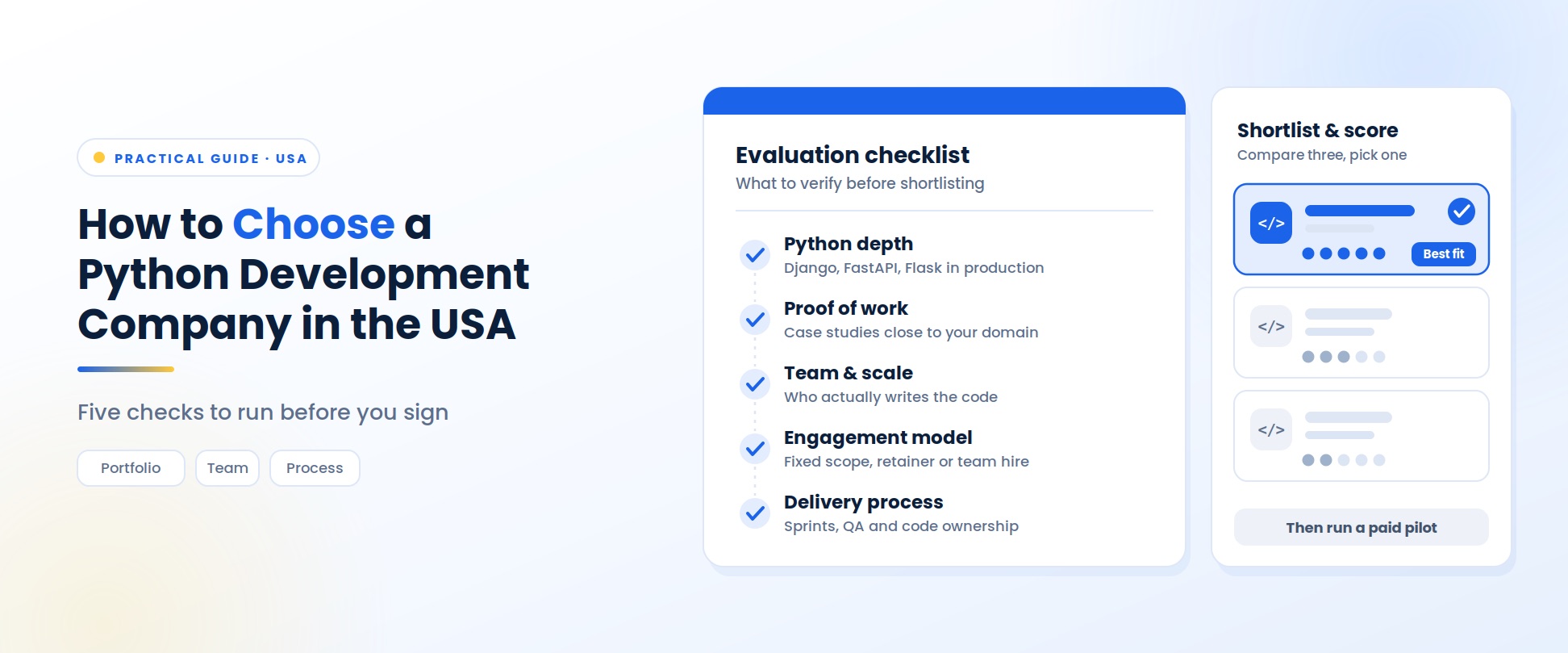 PRACTICAL GUIDE · USA

How to Choose a Python Development Company in the USA

Five checks to run before you sign

Portfolio
Team
Process

Evaluation checklist
What to verify before shortlisting

Python depth
Django, FastAPI, Flask in production

Proof of work
Case studies close to your domain

Team & scale
Who actually writes the code

Engagement model
Fixed scope, retainer or team hire

Delivery process
Sprints, QA and code ownership

Shortlist & score
Compare three, pick one

</>
Best fit

</>

</>

Then run a paid pilot